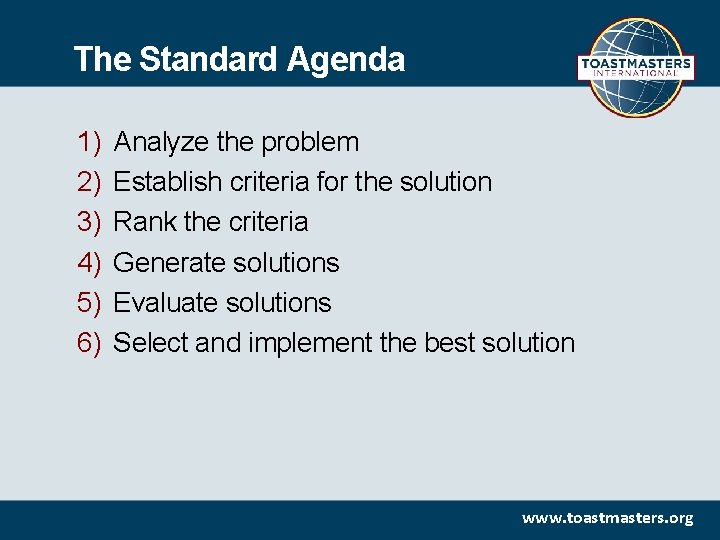 The Standard Agenda

TOASTMASTERS INTERNATIONAL

1) Analyze the problem
2) Establish criteria for the solution
3) Rank the criteria
4) Generate solutions
5) Evaluate solutions
6) Select and implement the best solution

www.toastmasters.org